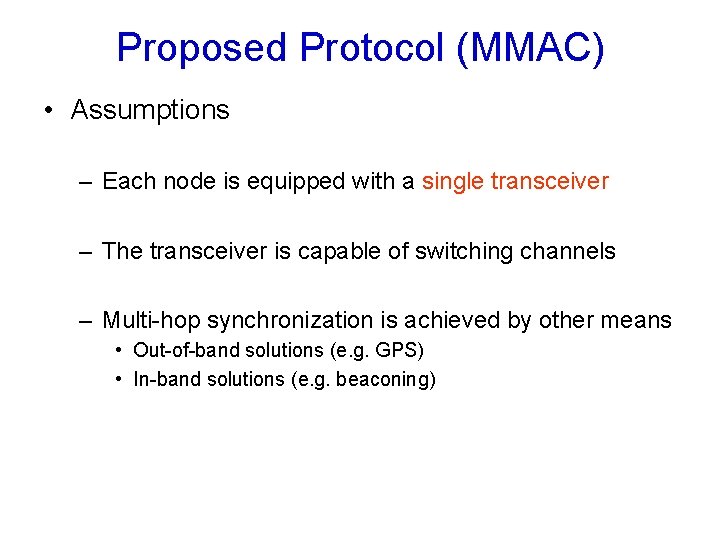 Proposed Protocol (MMAC)

• Assumptions

– Each node is equipped with a single transceiver

– The transceiver is capable of switching channels

– Multi-hop synchronization is achieved by other means
• Out-of-band solutions (e.g. GPS)
• In-band solutions (e.g. beaconing)